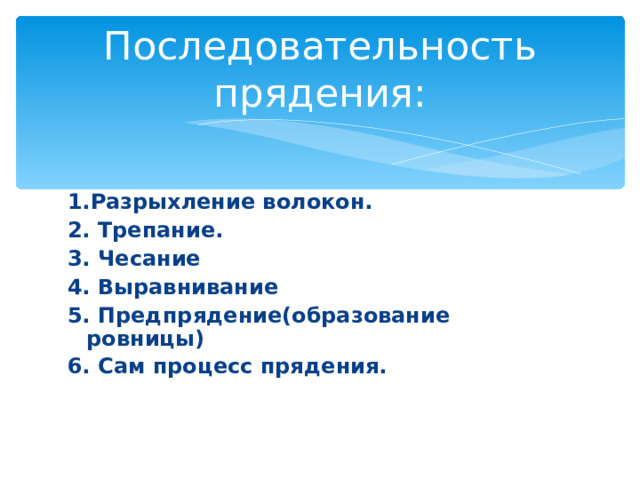 Последовательность прядения:

1.Разрыхление волокон.
2. Трепание.
3. Чесание
4. Выравнивание
5. Предпрядение(образование ровницы)
6. Сам процесс прядения.